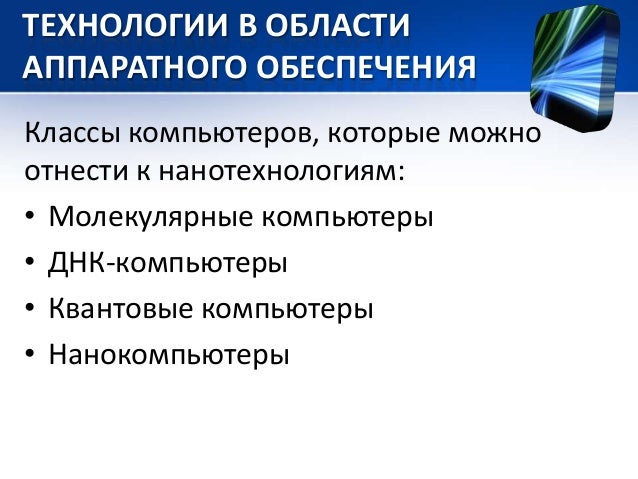 ТЕХНОЛОГИИ В ОБЛАСТИ АППАРАТНОГО ОБЕСПЕЧЕНИЯ

Классы компьютеров, которые можно отнести к нанотехнологиям:

• Молекулярные компьютеры
• ДНК-компьютеры
• Квантовые компьютеры
• Нанокомпьютеры